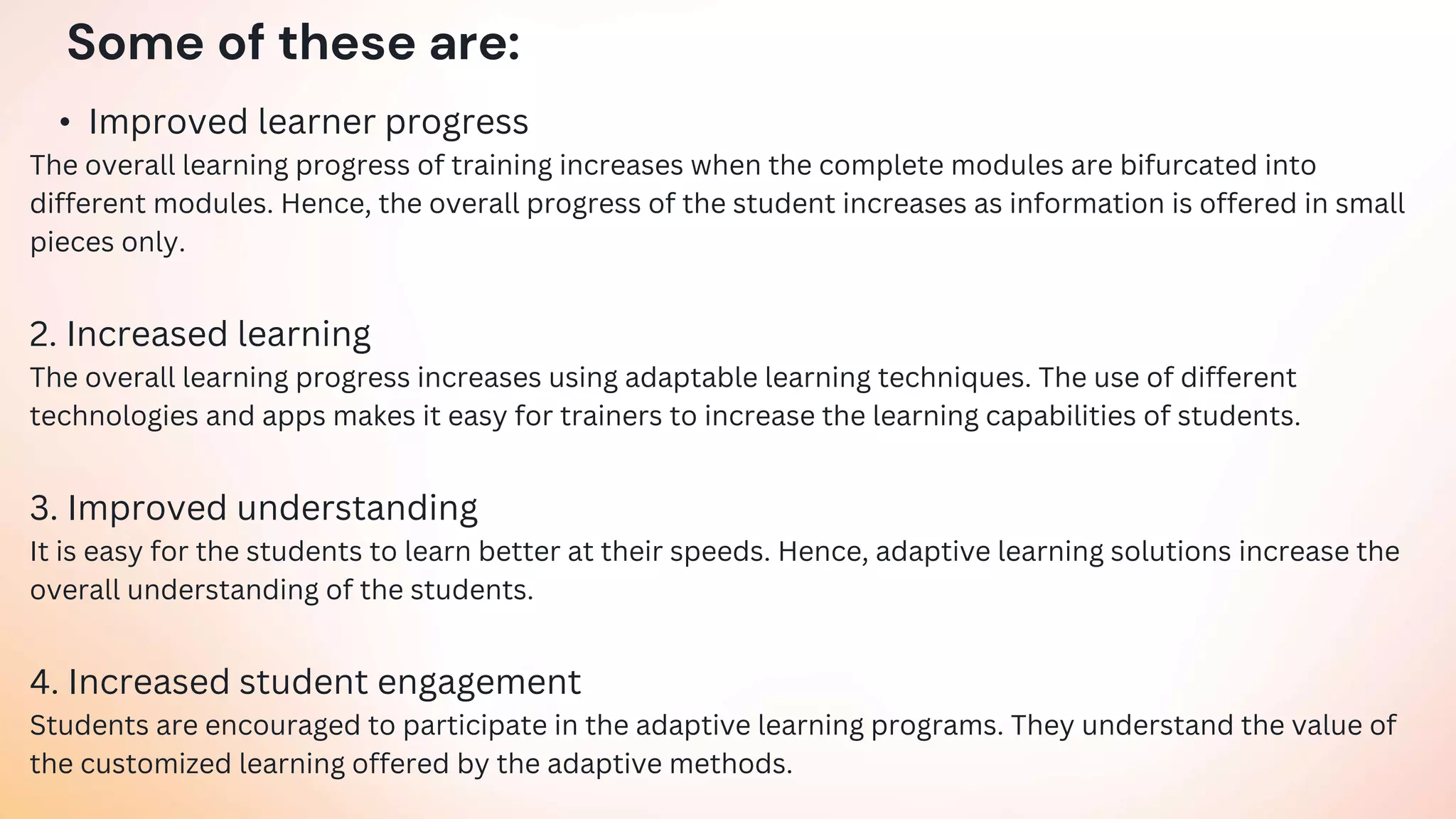 Some of these are:

• Improved learner progress

The overall learning progress of training increases when the complete modules are bifurcated into different modules. Hence, the overall progress of the student increases as information is offered in small pieces only.

2. Increased learning

The overall learning progress increases using adaptable learning techniques. The use of different technologies and apps makes it easy for trainers to increase the learning capabilities of students.

3. Improved understanding

It is easy for the students to learn better at their speeds. Hence, adaptive learning solutions increase the overall understanding of the students.

4. Increased student engagement

Students are encouraged to participate in the adaptive learning programs. They understand the value of the customized learning offered by the adaptive methods.